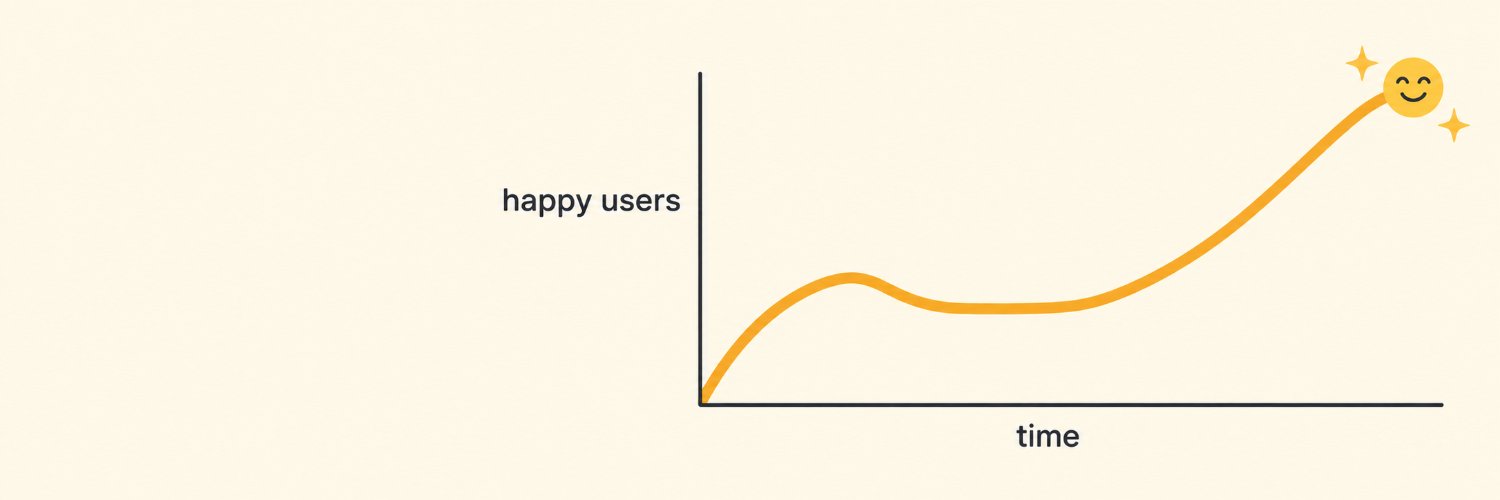 happy users

time